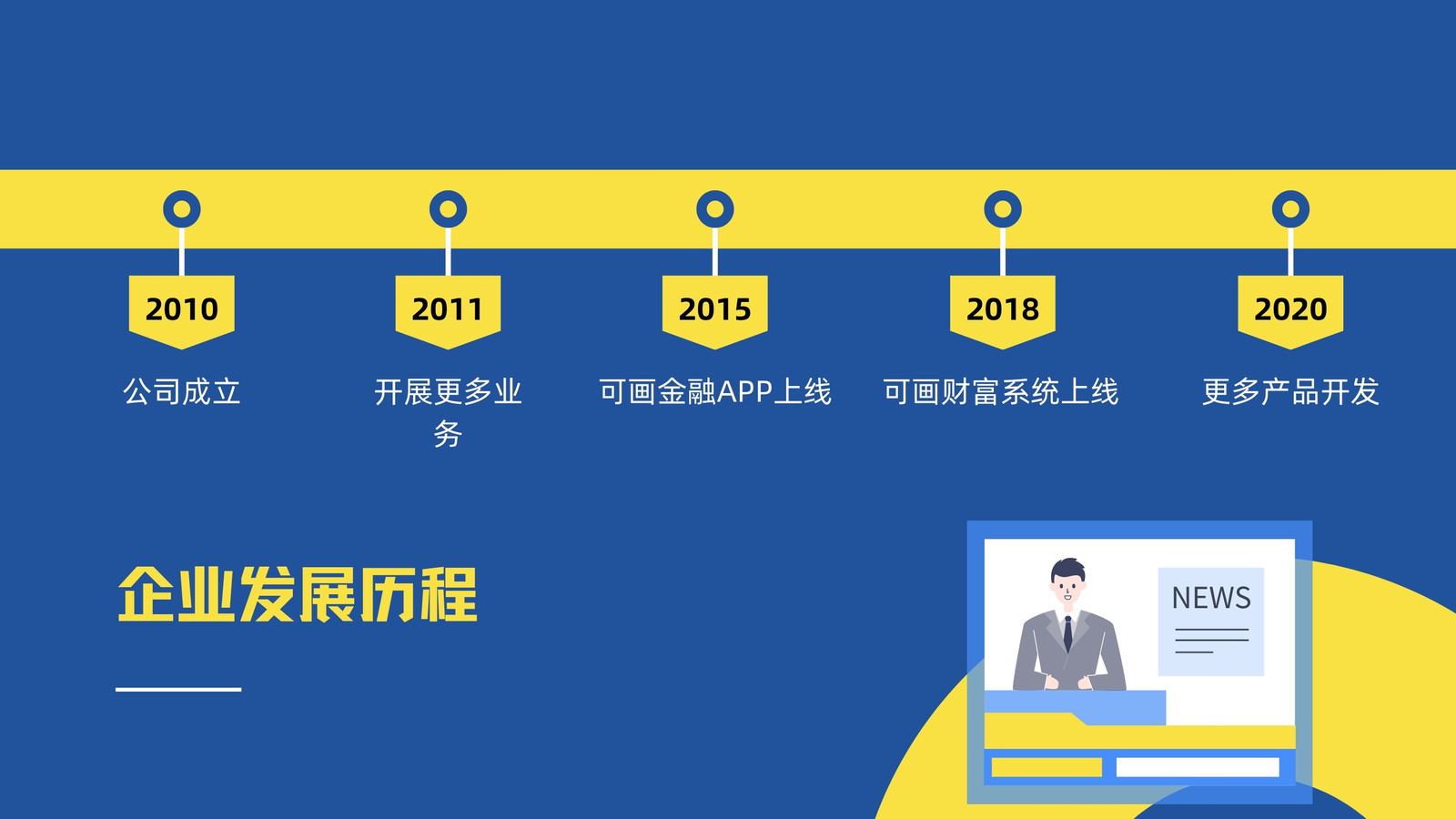 2010

公司成立

2011

开展更多业务

2015

可画金融APP上线

2018

可画财富系统上线

2020

更多产品开发

企业发展历程

NEWS